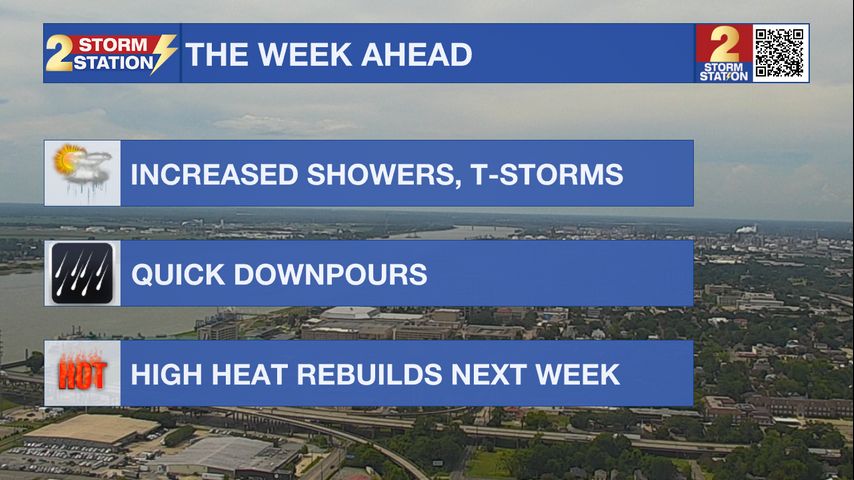 2 STORM STATION THE WEEK AHEAD

2 STORM STATION

INCREASED SHOWERS, T-STORMS

QUICK DOWNPOURS

HOT

HIGH HEAT REBUILDS NEXT WEEK